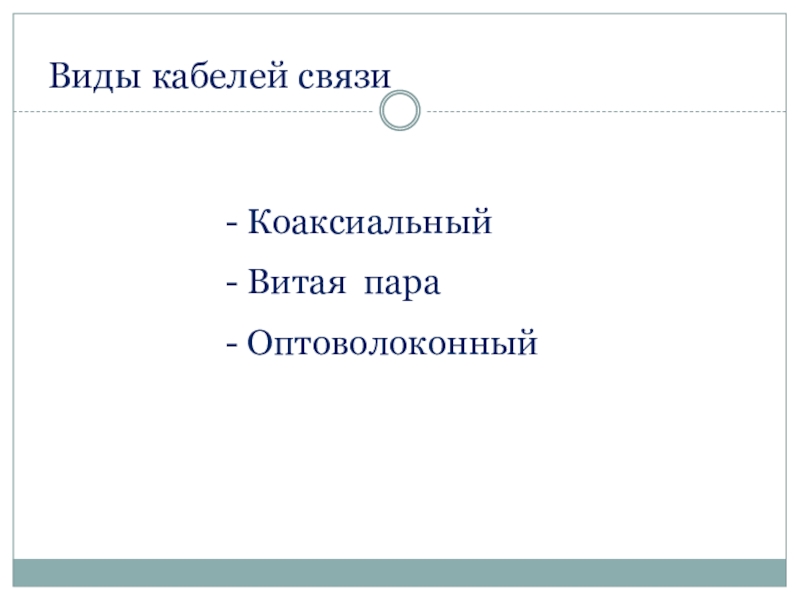 Виды кабелей связи

- Коаксиальный

- Витая пара

- Оптоволоконный